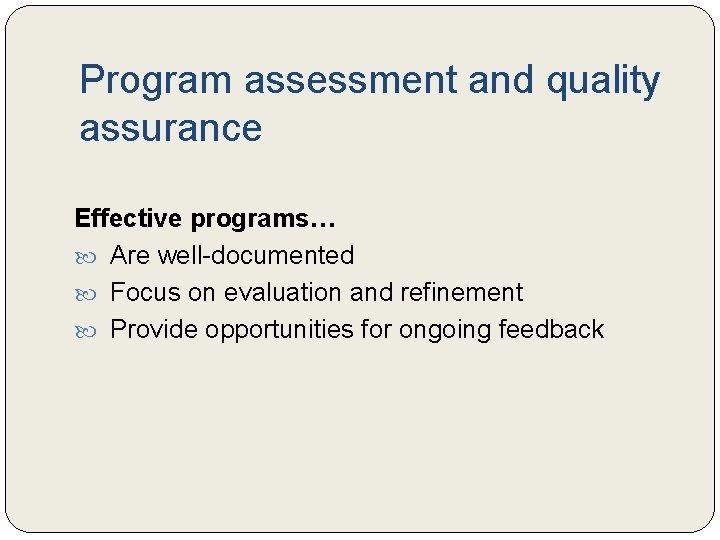 Program assessment and quality assurance

Effective programs…
- Are well-documented
- Focus on evaluation and refinement
- Provide opportunities for ongoing feedback